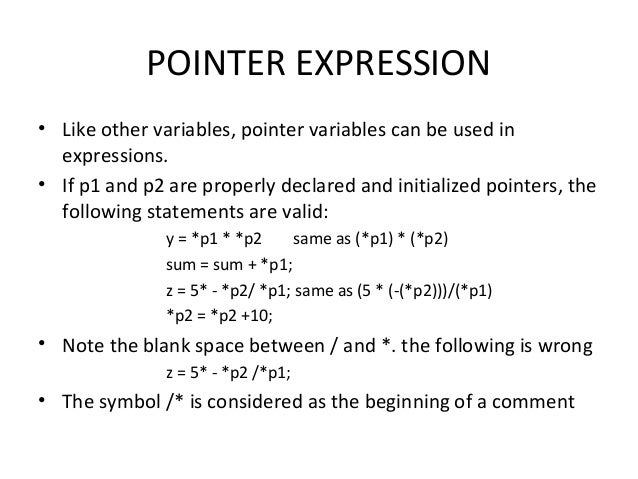 POINTER EXPRESSION

• Like other variables, pointer variables can be used in expressions.

• If p1 and p2 are properly declared and initialized pointers, the following statements are valid:

y = *p1 * *p2 same as (*p1) * (*p2)

sum = sum + *p1;

z = 5* - *p2/ *p1; same as (5 * (-(*p2)))/(*p1)

*p2 = *p2 +10;

• Note the blank space between / and *. the following is wrong

z = 5* - *p2 /*p1;

• The symbol /* is considered as the beginning of a comment